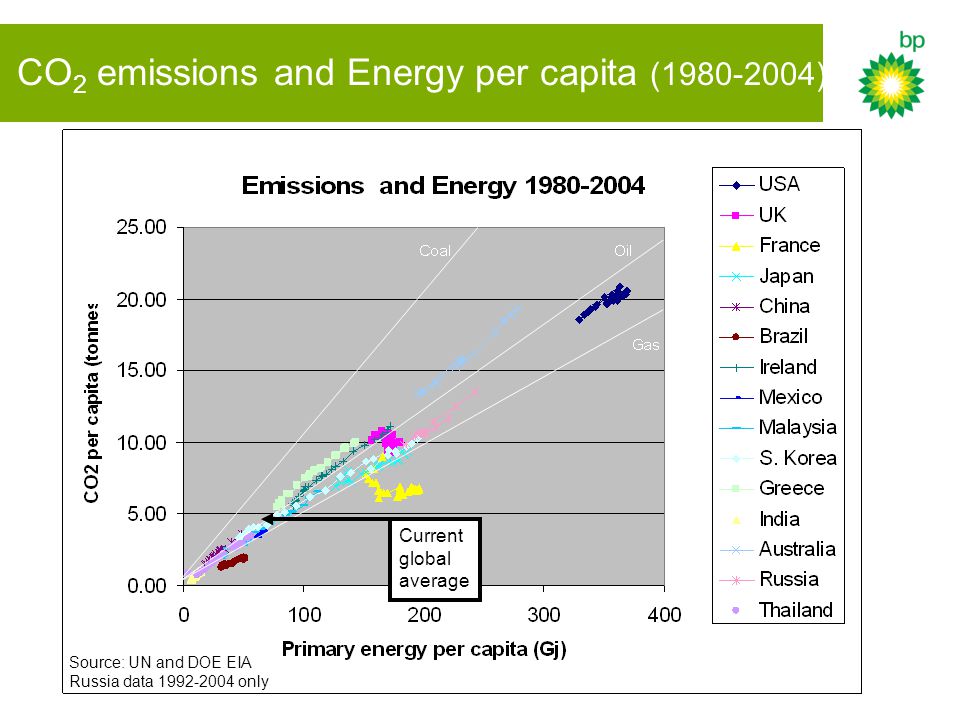 $CO_2$ emissions and Energy per capita (1980-2004)

bp

Emissions and Energy 1980-2004

CO2 per capita (tonnes

25.00
20.00
15.00
10.00
5.00
0.00

Coal
Oil
Gas

Current global average

0
100
200
300
400

Primary energy per capita (Gj)

USA
UK
France
Japan
China
Brazil
Ireland
Mexico
Malaysia
S. Korea
Greece
India
Australia
Russia
Thailand

Source: UN and DOE EIA
Russia data 1992-2004 only